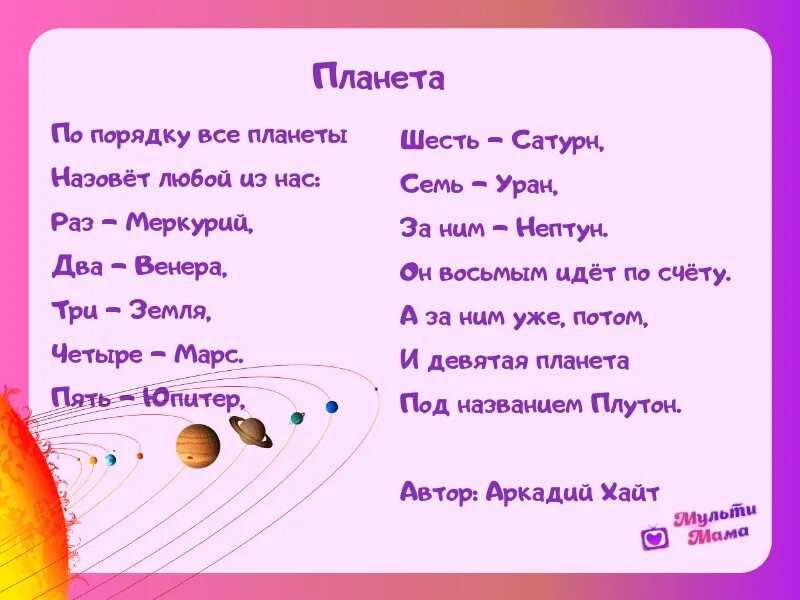 Планета

По порядку все планеты
Назовёт любой из нас:
Раз – Меркурий,
Два – Венера,
Три – Земля,
Четыре – Марс.
Пять – Юпитер,

Шесть – Сатурн,
Семь – Уран,
За ним – Нептун.
Он восьмым идёт по счёту.
А за ним уже, потом,
И девятая планета
Под названием Плутон.

Автор: Аркадий Хайт

Мульти Мама